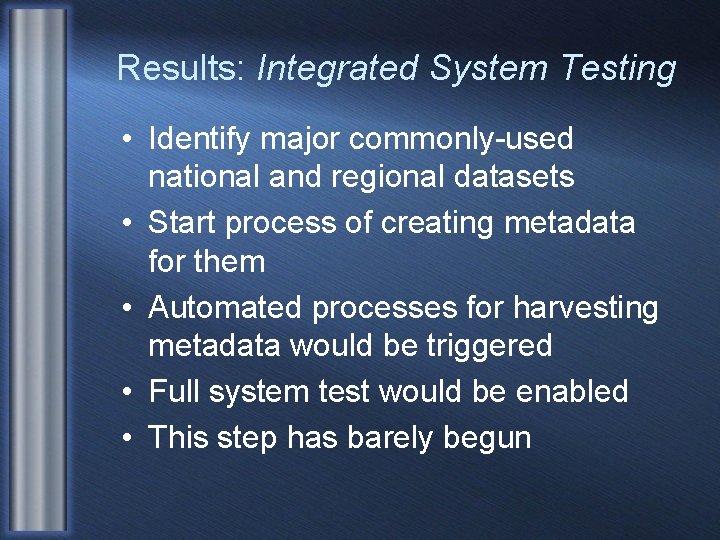 Results: Integrated System Testing

• Identify major commonly-used national and regional datasets
• Start process of creating metadata for them
• Automated processes for harvesting metadata would be triggered
• Full system test would be enabled
• This step has barely begun